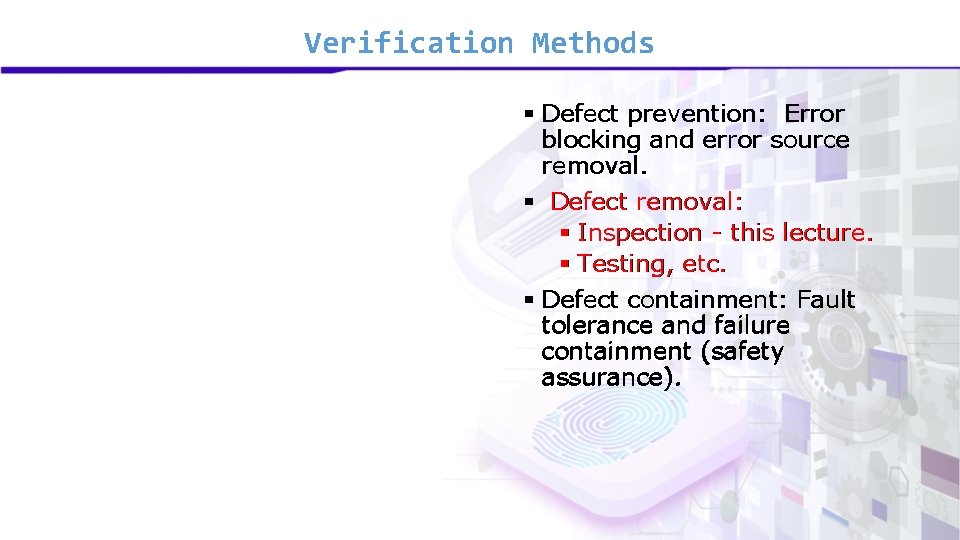 Verification Methods

▪ Defect prevention: Error blocking and error source removal.

▪ Defect removal:

▪ Inspection - this lecture.

▪ Testing, etc.

▪ Defect containment: Fault tolerance and failure containment (safety assurance).